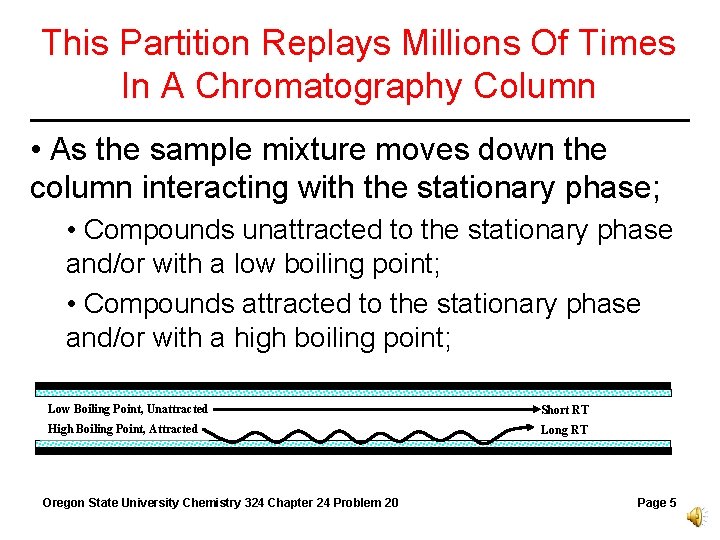 This Partition Replays Millions Of Times In A Chromatography Column

• As the sample mixture moves down the column interacting with the stationary phase;

• Compounds unattracted to the stationary phase and/or with a low boiling point;

• Compounds attracted to the stationary phase and/or with a high boiling point;

Low Boiling Point, Unattracted
Short RT
High Boiling Point, Attracted
Long RT

Oregon State University Chemistry 324 Chapter 24 Problem 20

Page 5